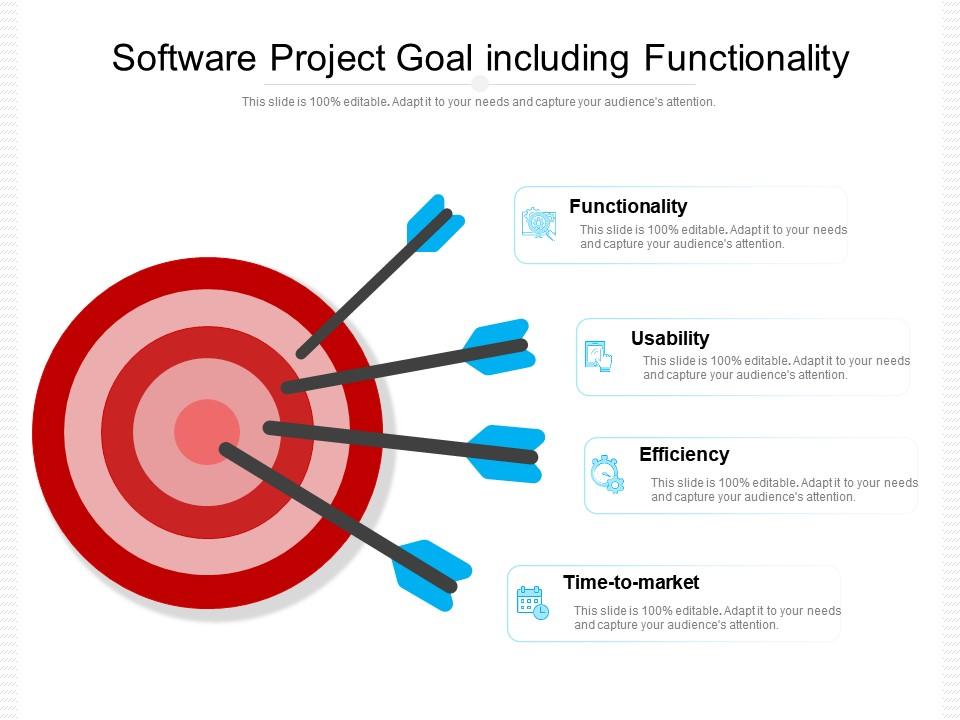 Software Project Goal including Functionality

This slide is 100% editable. Adapt it to your needs and capture your audience's attention.

Functionality
This slide is 100% editable. Adapt it to your needs and capture your audience's attention.

Usability
This slide is 100% editable. Adapt it to your needs and capture your audience's attention.

Efficiency
This slide is 100% editable. Adapt it to your needs and capture your audience's attention.

Time-to-market
This slide is 100% editable. Adapt it to your needs and capture your audience's attention.